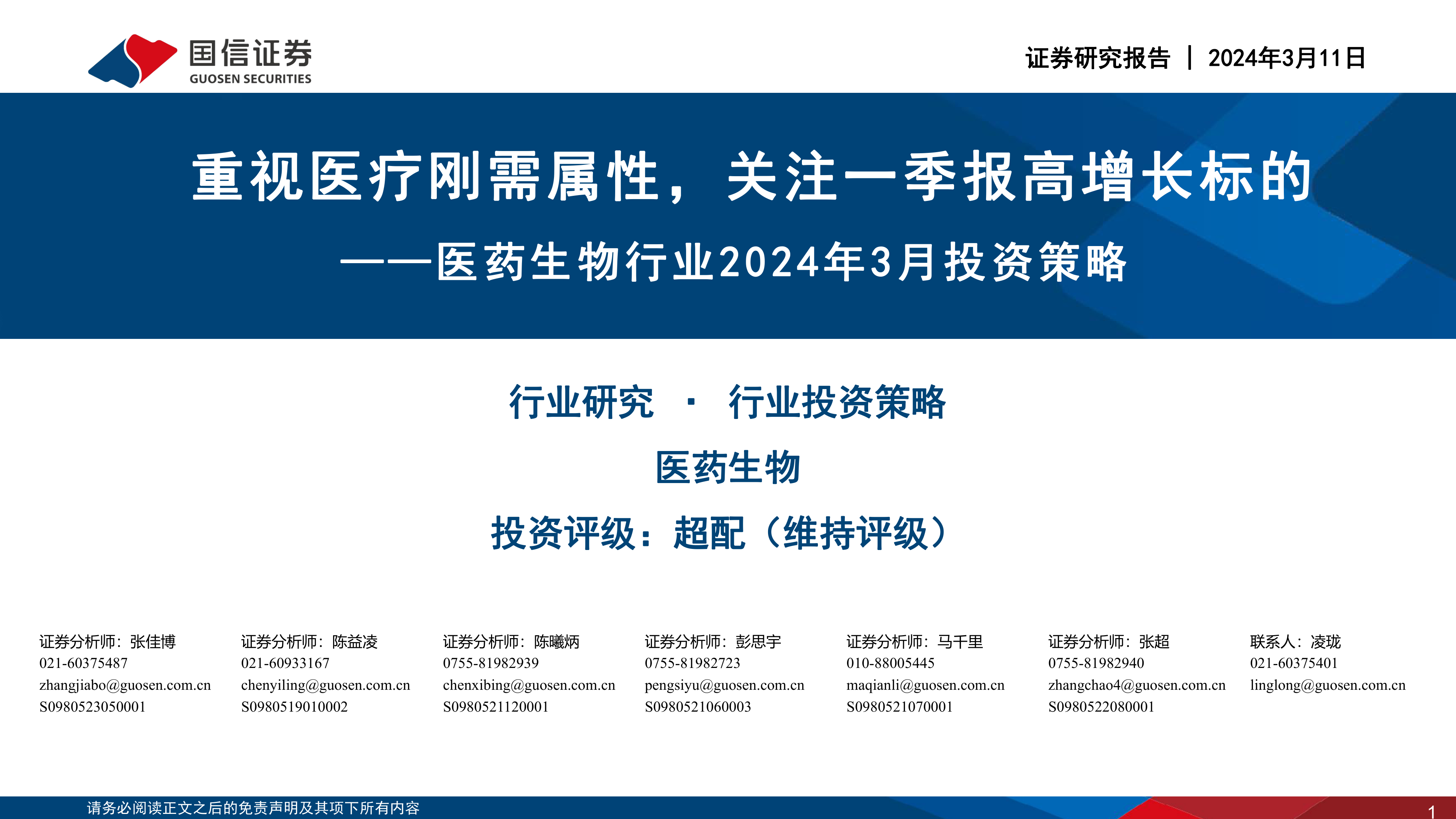 国信证券
GUOSEN SECURITIES

证券研究报告 | 2024年3月11日

重视医疗刚需属性，关注一季报高增长标的
——医药生物行业2024年3月投资策略

行业研究 · 行业投资策略

医药生物

投资评级：超配（维持评级）

证券分析师：张佳博
021-60375487
zhangjiabo@guosen.com.cn
S0980523050001

证券分析师：陈益凌
021-60933167
chenyiling@guosen.com.cn
S0980519010002

证券分析师：陈曦炳
0755-81982939
chenxibing@guosen.com.cn
S0980521120001

证券分析师：彭思宇
0755-81982723
pengsiyu@guosen.com.cn
S0980521060003

证券分析师：马千里
010-88005445
maqianli@guosen.com.cn
S0980521070001

证券分析师：张超
0755-81982940
zhangchao4@guosen.com.cn
S0980522080001

联系人：凌珑
021-60375401
linglong@guosen.com.cn

请务必阅读正文之后的免责声明及其项下所有内容

1